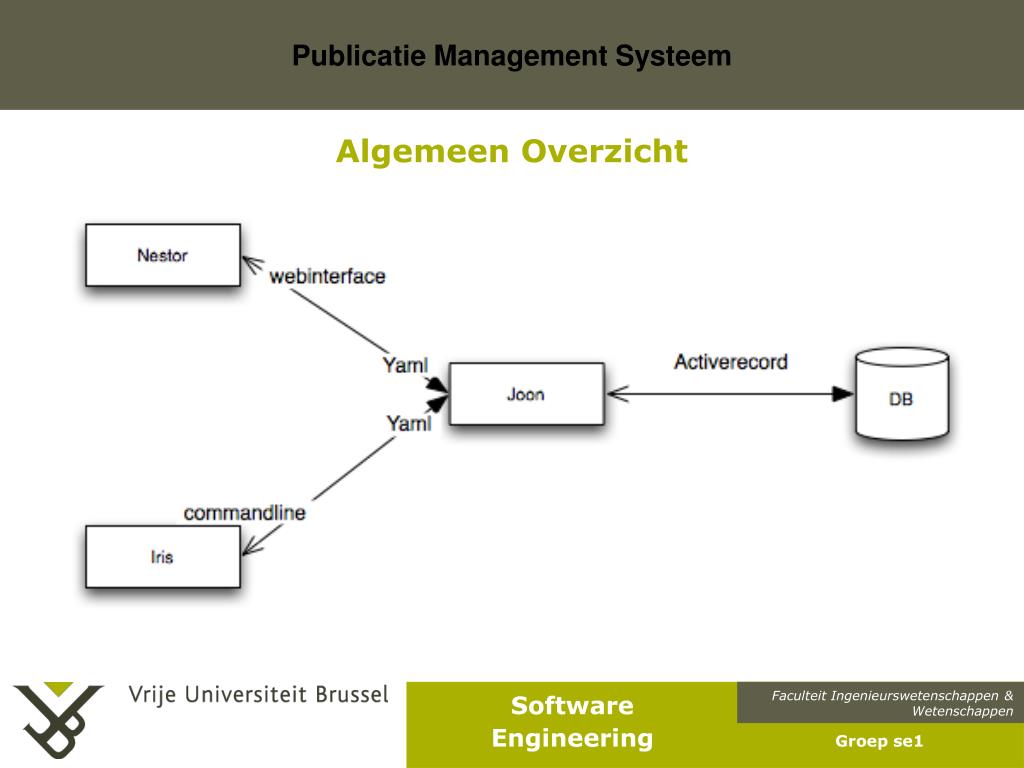 Publicatie Management Systeem

Algemeen Overzicht

Nestor

webinterface

Yaml

Joon

Activerecord

DB

Yaml

commandline

Iris

Vrije Universiteit Brussel

Software Engineering

Faculteit Ingenieurswetenschappen & Wetenschappen

Groep se1